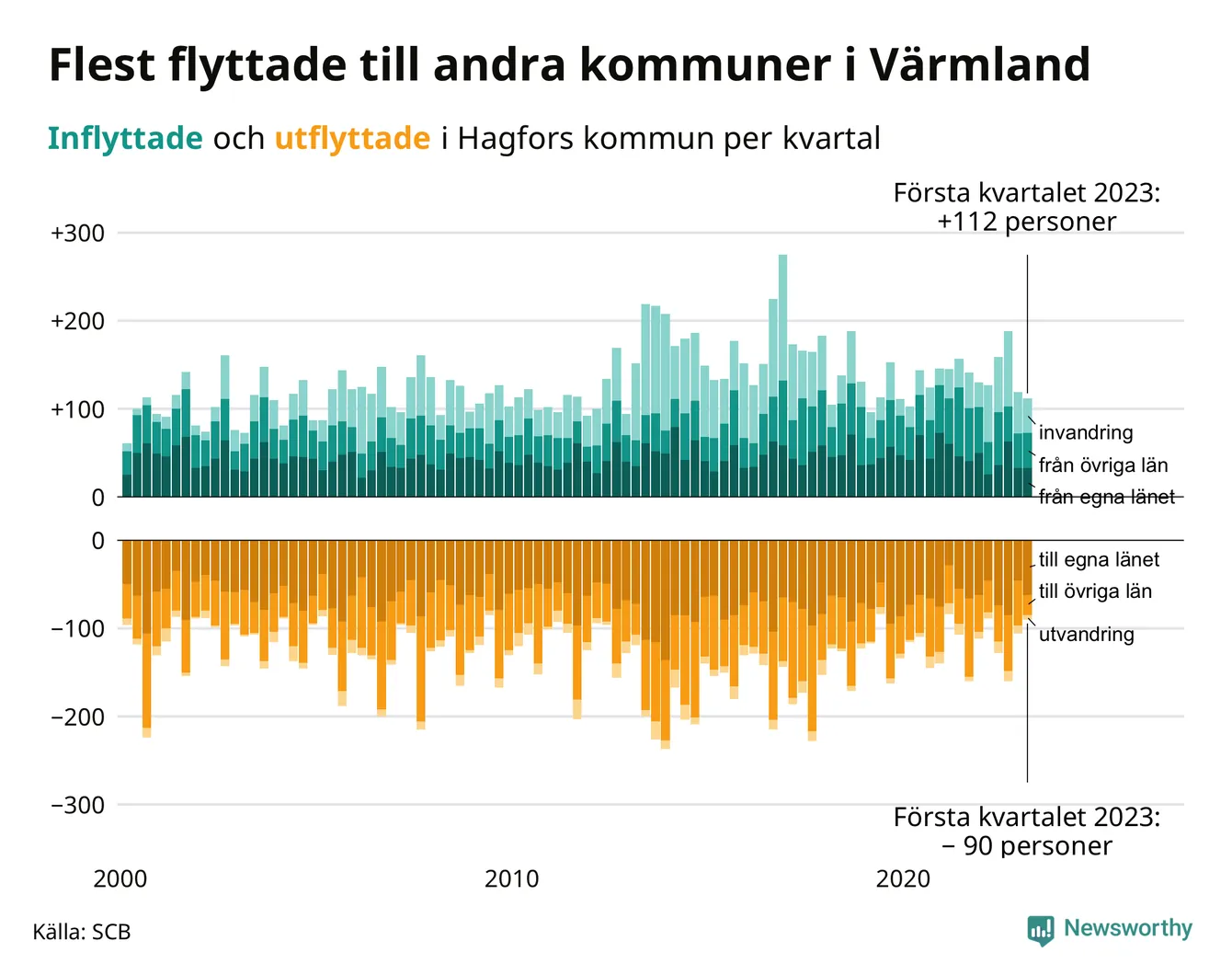 Flest flyttade till andra kommuner i Värmland

Inflyttade och utflyttade i Hagfors kommun per kvartal

Första kvartalet 2023: +112 personer

+300
+200
+100
0

invandring
från övriga län
från egna länet

0
−100
−200
−300

till egna länet
till övriga län
utvandring

Första kvartalet 2023: − 90 personer

2000
2010
2020

Källa: SCB

Newsworthy